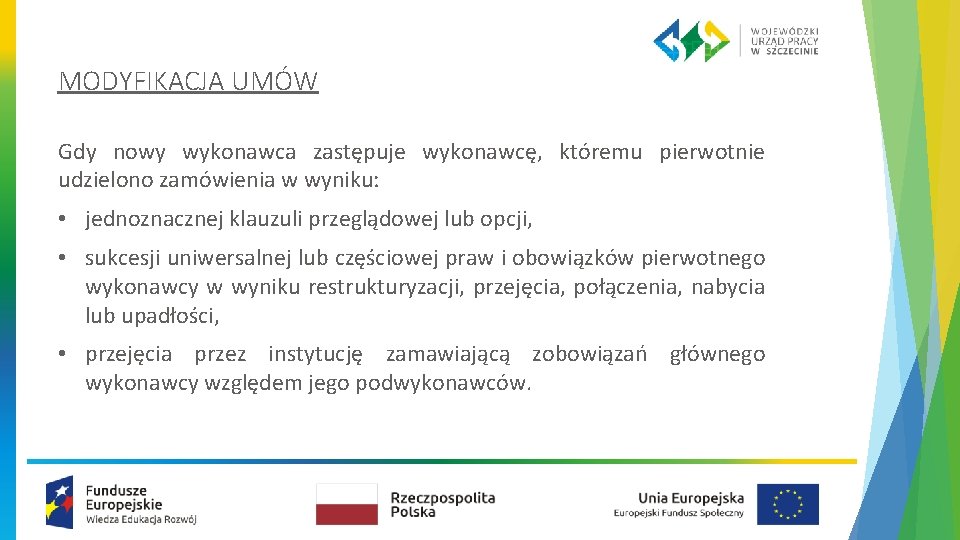 WOJEWÓDZKI URZĄD PRACY W SZCZECINIE

MODYFIKACJA UMÓW

Gdy nowy wykonawca zastępuje wykonawcę, któremu pierwotnie udzielono zamówienia w wyniku:

• jednoznacznej klauzuli przeglądowej lub opcji,

• sukcesji uniwersalnej lub częściowej praw i obowiązków pierwotnego wykonawcy w wyniku restrukturyzacji, przejęcia, połączenia, nabycia lub upadłości,

• przejęcia przez instytucję zamawiającą zobowiązań głównego wykonawcy względem jego podwykonawców.

Fundusze Europejskie
Wiedza Edukacja Rozwój

Rzeczpospolita Polska

Unia Europejska
Europejski Fundusz Społeczny